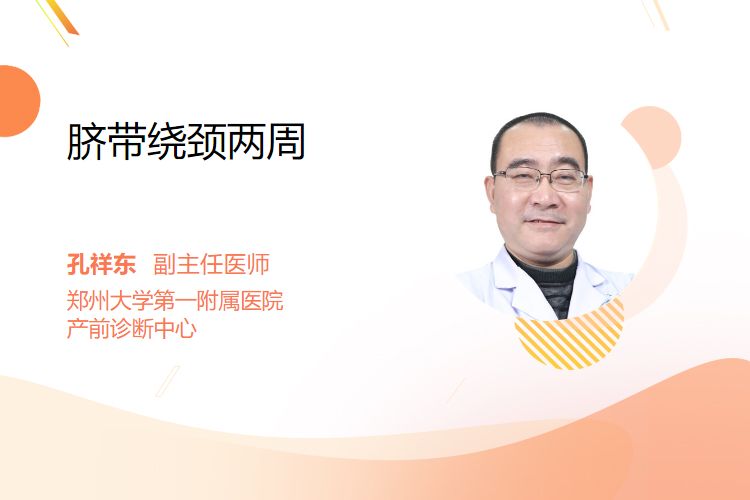 脐带绕颈两周

孔祥东 副主任医师
郑州大学第一附属医院
产前诊断中心